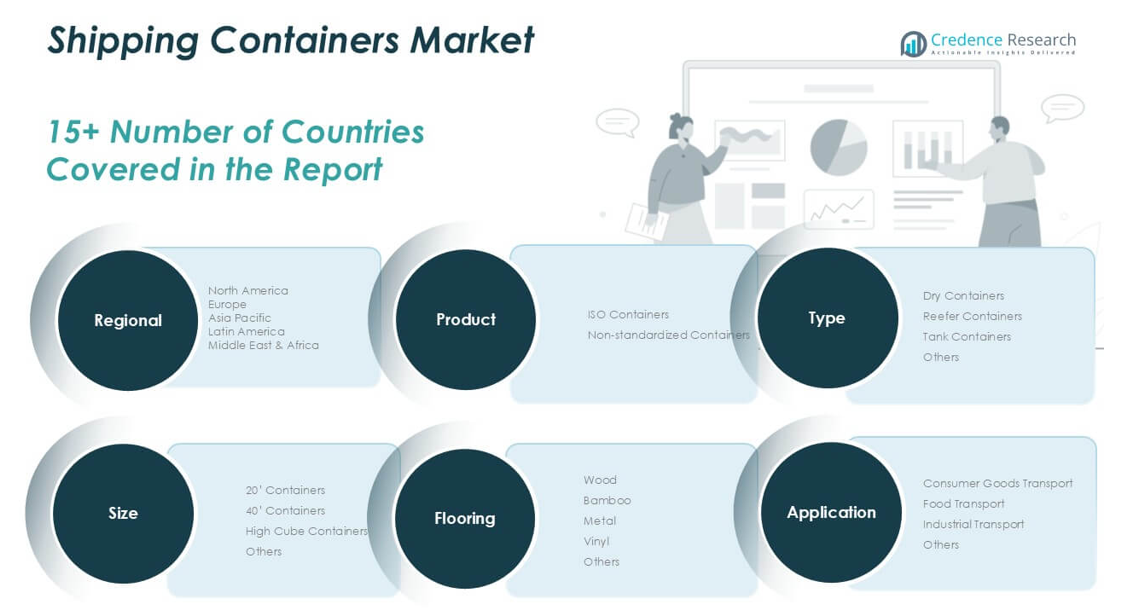 Shipping Containers Market

Credence Research
Actionable Insights Delivered

15+ Number of Countries Covered in the Report

Regional
North America
Europe
Asia Pacific
Latin America
Middle East & Africa

Product
ISO Containers
Non-standardized Containers

Type
Dry Containers
Reefer Containers
Tank Containers
Others

Size
20' Containers
40' Containers
High Cube Containers
Others

Flooring
Wood
Bamboo
Metal
Vinyl
Others

Application
Consumer Goods Transport
Food Transport
Industrial Transport
Others